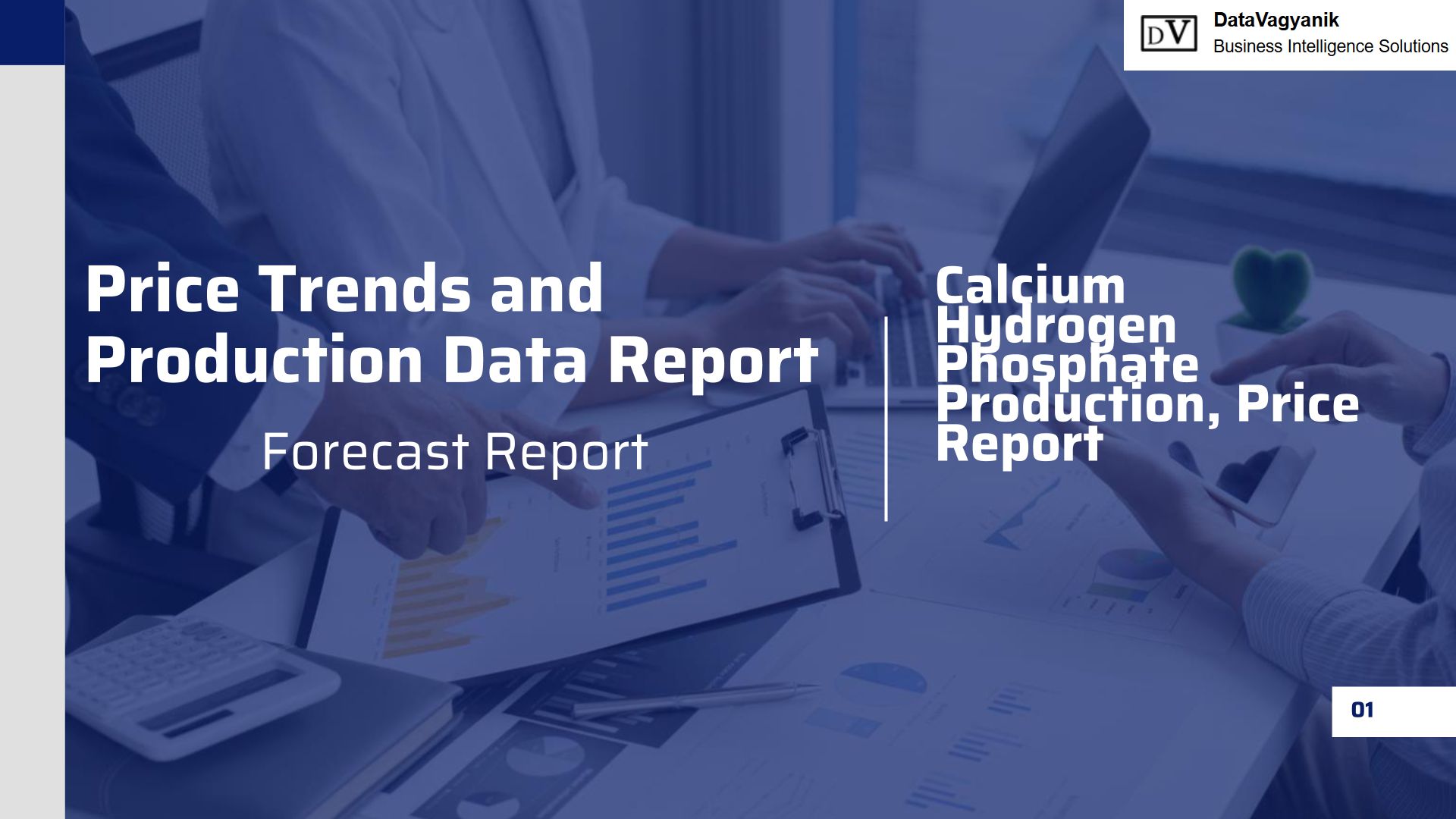 DV DataVagyanik
Business Intelligence Solutions

Price Trends and Production Data Report

Forecast Report

Calcium Hydrogen Phosphate Production, Price Report

01